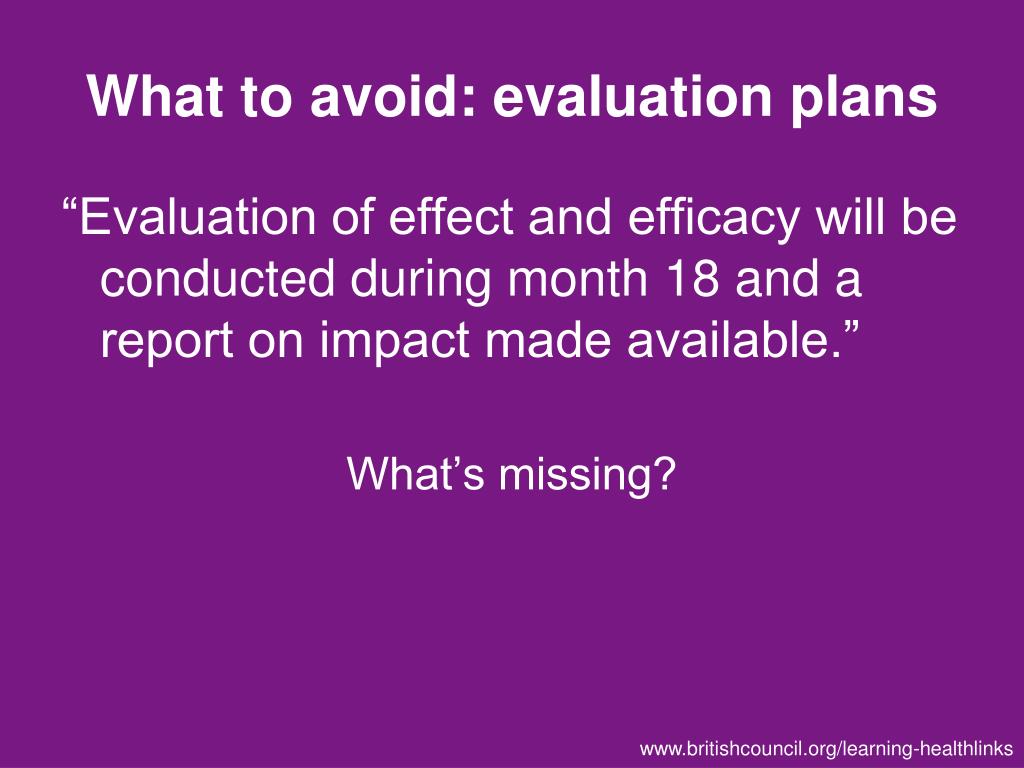 What to avoid: evaluation plans

“Evaluation of effect and efficacy will be conducted during month 18 and a report on impact made available.”

What’s missing?

www.britishcouncil.org/learning-healthlinks